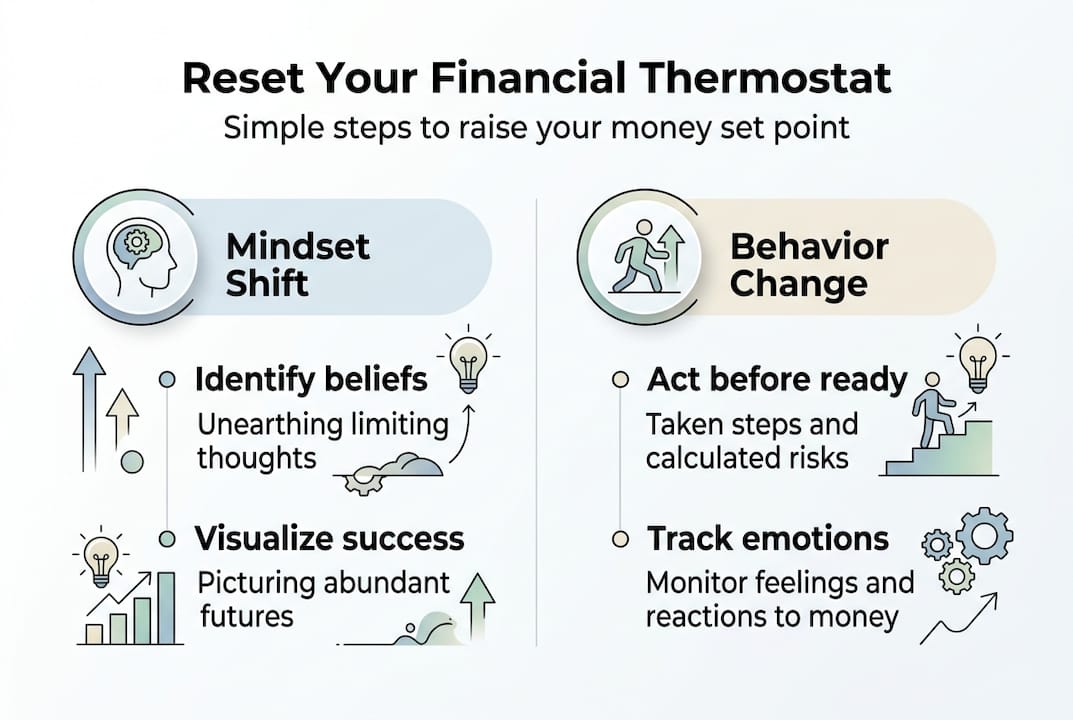 Reset Your Financial Thermostat
Simple steps to raise your money set point

Mindset Shift

Identify beliefs
Unearthing limiting thoughts

Visualize success
Picturing abundant futures

Behavior Change

Act before ready
Taken steps and calculated risks

Track emotions
Monitor feelings and reactions to money